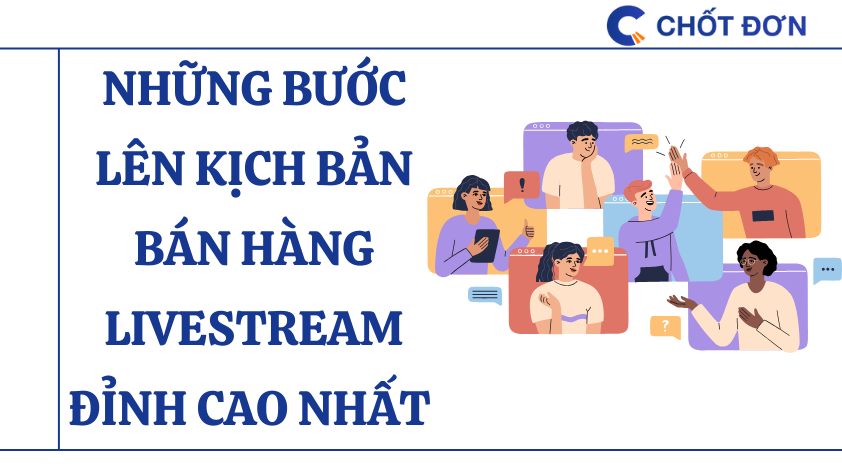 CHỐT ĐƠN

NHỮNG BƯỚC LÊN KỊCH BẢN BÁN HÀNG LIVESTREAM ĐỈNH CAO NHẤT

!

...

...

?